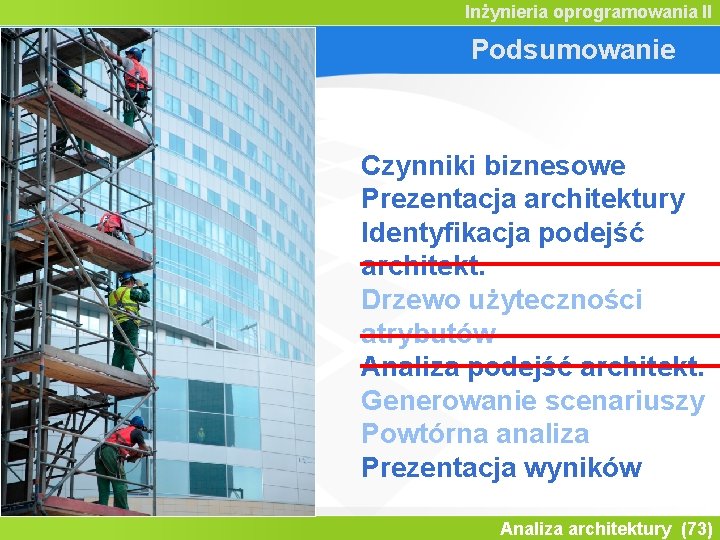 Inżynieria oprogramowania II

Podsumowanie

Czynniki biznesowe
Prezentacja architektury
Identyfikacja podejść architekt.
Drzewo użyteczności atrybutów
Analiza podejść architekt.
Generowanie scenariuszy
Powtórna analiza
Prezentacja wyników

Analiza architektury (73)